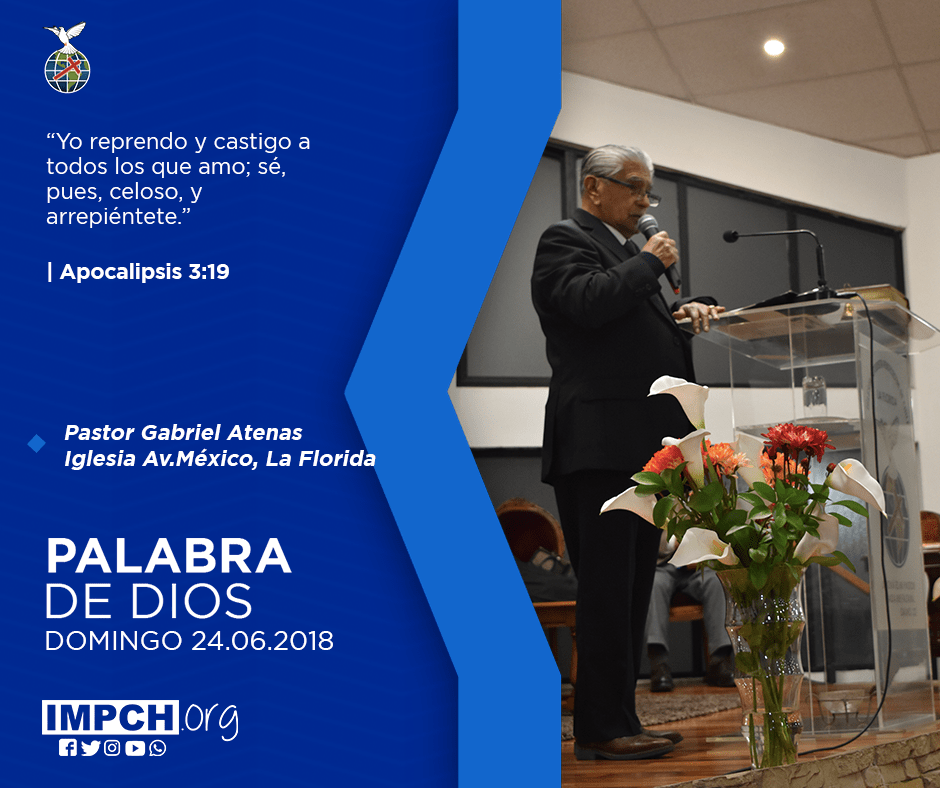 “Yo reprendo y castigo a todos los que amo; sé, pues, celoso, y arrepiéntete.”

| Apocalipsis 3:19

Pastor Gabriel Atenas
Iglesia Av.México, La Florida

PALABRA
DE DIOS
DOMINGO 24.06.2018

IMPCH.org